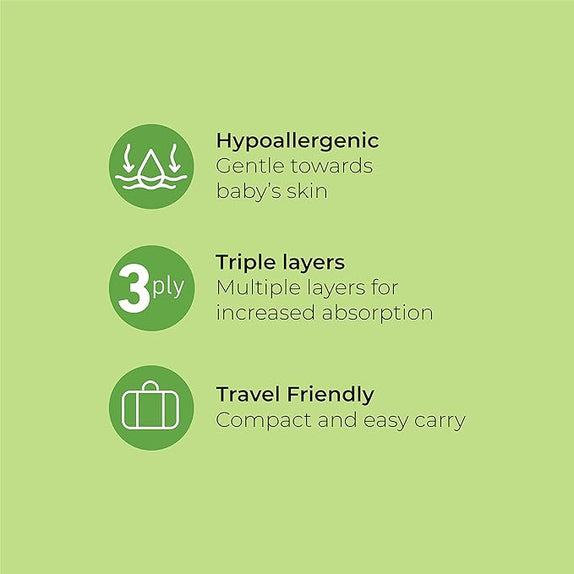 Hypoallergenic
Gentle towards baby's skin

3ply

Triple layers
Multiple layers for increased absorption

Travel Friendly
Compact and easy carry